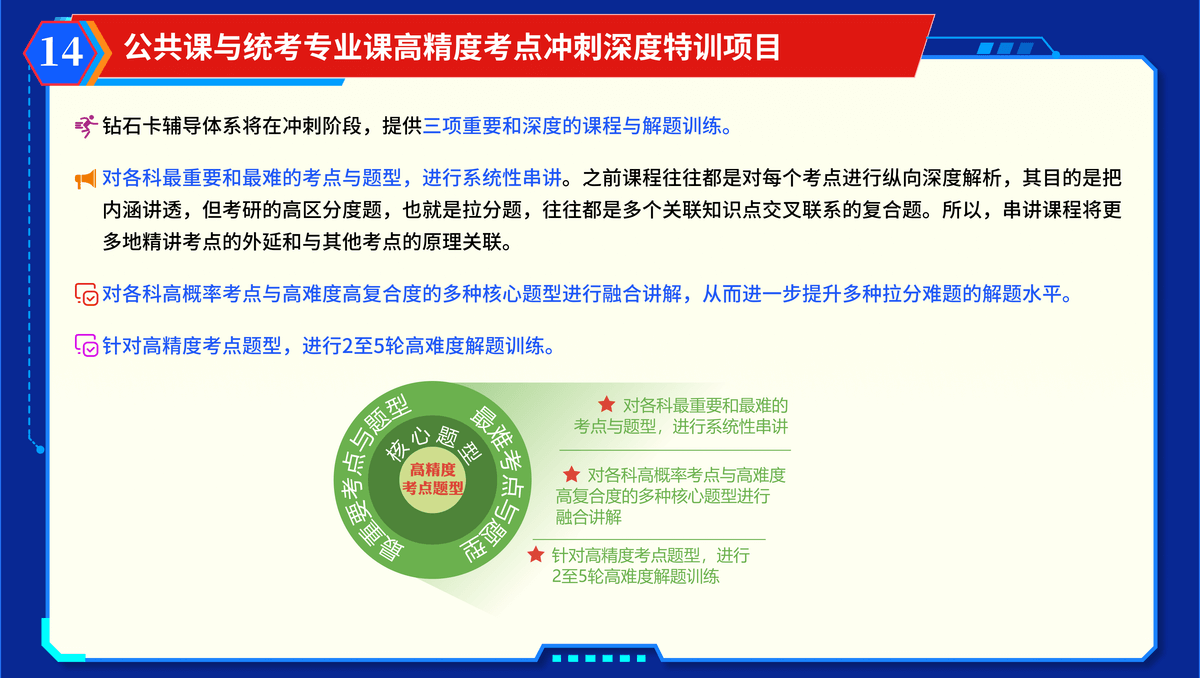 14 公共课与统考专业课高精度考点冲刺深度特训项目

钻石卡辅导体系将在冲刺阶段，提供三项重要和深度的课程与解题训练。

对各科最重要和最难的考点与题型，进行系统性串讲。之前课程往往都是对每个考点进行纵向深度解析，其目的是把内涵讲透，但考研的高区分度题，也就是拉分题，往往都是多个关联知识点交叉联系的复合题。所以，串讲课程将更多地精讲考点的外延和与其他考点的原理关联。

对各科高概率考点与高难度高复合度的多种核心题型进行融合讲解，从而进一步提升多种拉分难题的解题水平。

针对高精度考点题型，进行2至5轮高难度解题训练。

最重要考点与题型 最难考点与题型

核心题型

高精度考点题型

对各科最重要和最难的考点与题型，进行系统性串讲

对各科高概率考点与高难度高复合度的多种核心题型进行融合讲解

针对高精度考点题型，进行2至5轮高难度解题训练